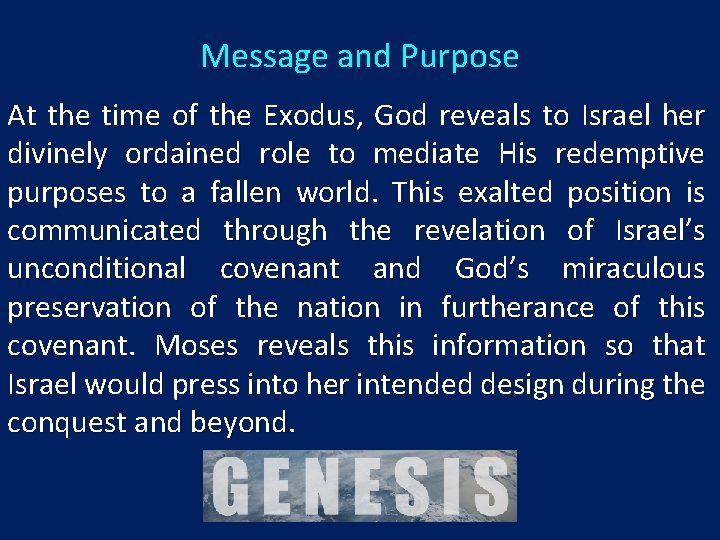 Message and Purpose

At the time of the Exodus, God reveals to Israel her divinely ordained role to mediate His redemptive purposes to a fallen world. This exalted position is communicated through the revelation of Israel's unconditional covenant and God's miraculous preservation of the nation in furtherance of this covenant. Moses reveals this information so that Israel would press into her intended design during the conquest and beyond.

GENESIS